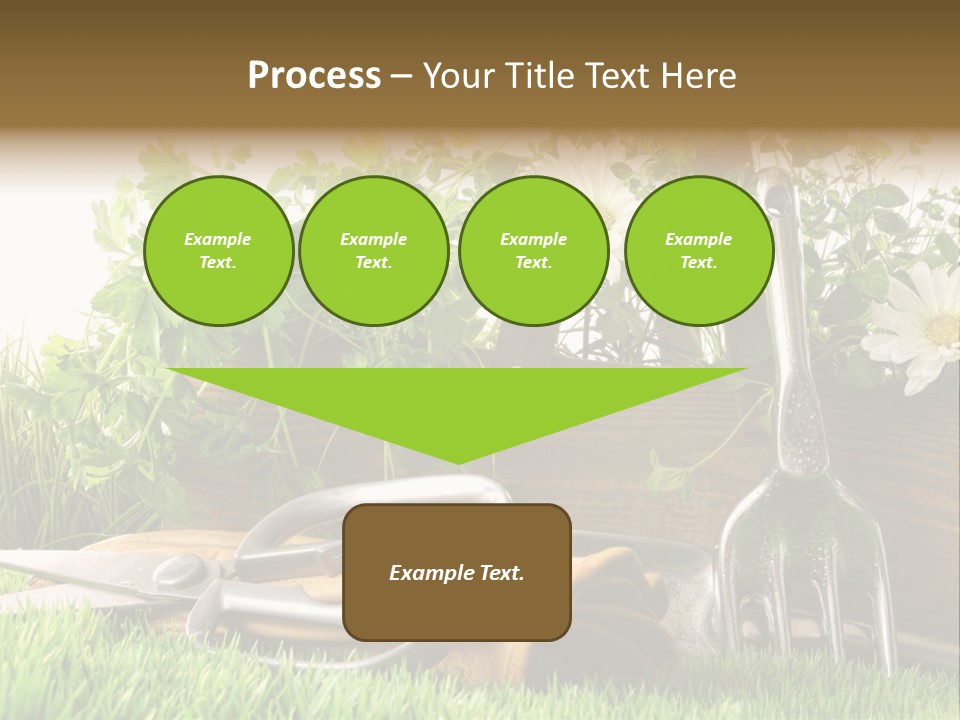 Process – Your Title Text Here

Example Text.

Example Text.

Example Text.

Example Text.

Example Text.